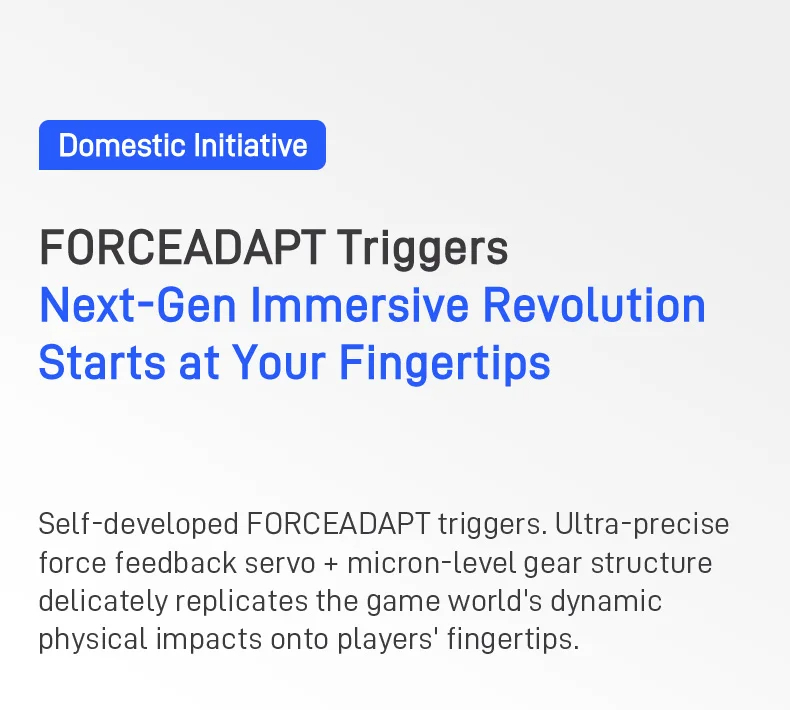 Domestic Initiative

FORCEADAPT Triggers
Next-Gen Immersive Revolution Starts at Your Fingertips

Self-developed FORCEADAPT triggers. Ultra-precise force feedback servo + micron-level gear structure delicately replicates the game world's dynamic physical impacts onto players' fingertips.